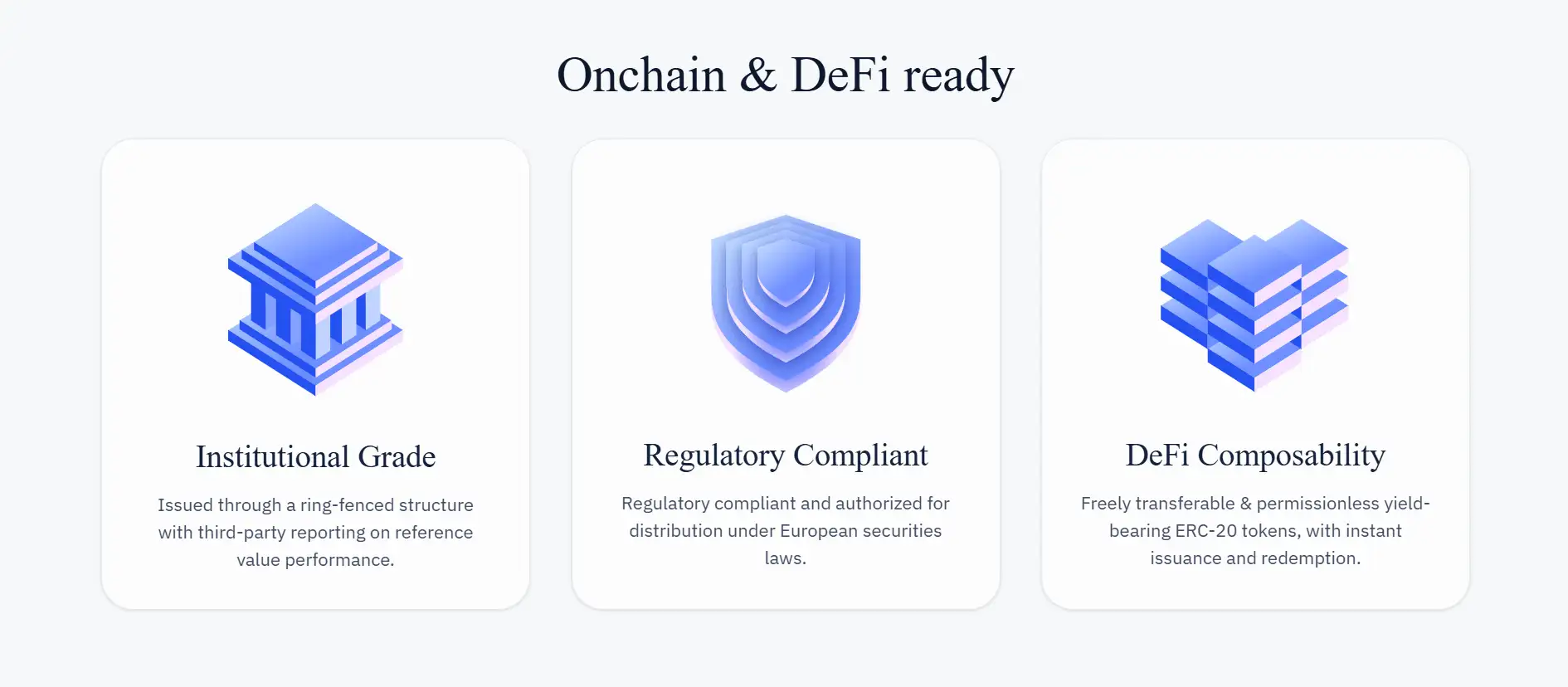 Onchain & DeFi ready

Institutional Grade

Issued through a ring-fenced structure with third-party reporting on reference value performance.

Regulatory Compliant

Regulatory compliant and authorized for distribution under European securities laws.

DeFi Composability

Freely transferable & permissionless yield-bearing ERC-20 tokens, with instant issuance and redemption.